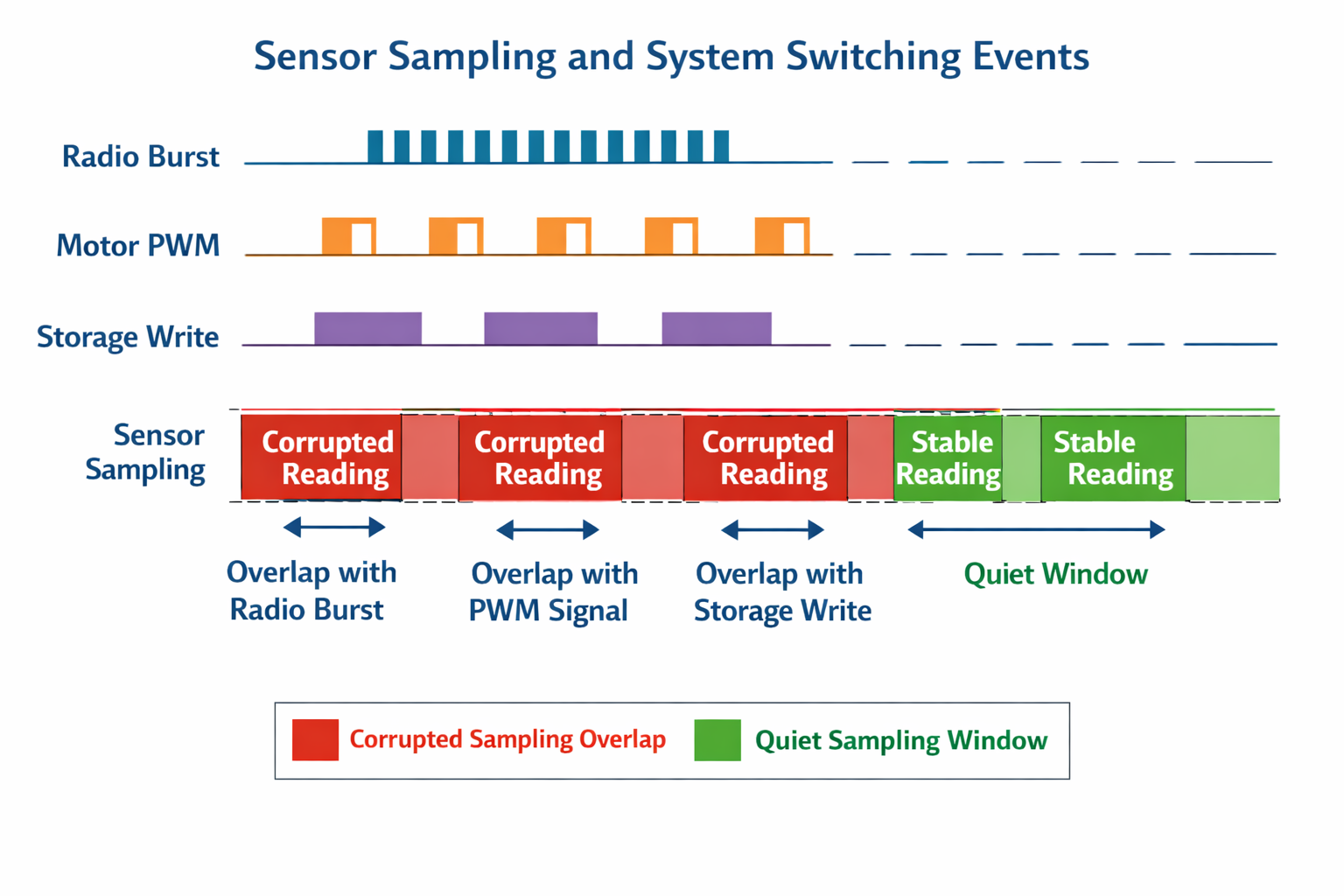 Sensor Sampling and System Switching Events

Radio Burst

Motor PWM

Storage Write

Sensor Sampling

Corrupted Reading

Corrupted Reading

Corrupted Reading

Stable Reading

Stable Reading

Overlap with Radio Burst

Overlap with PWM Signal

Overlap with Storage Write

Quiet Window

Corrupted Sampling Overlap

Quiet Sampling Window